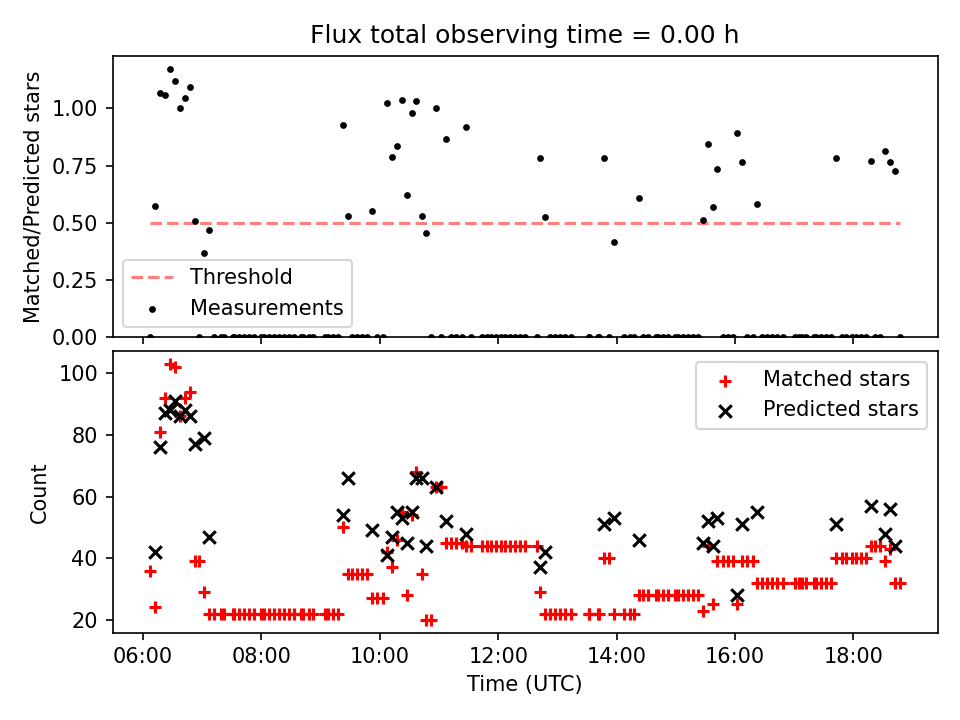 Flux total observing time = 0.00 h

Matched/Predicted stars

1.00
0.75
0.50
0.25
0.00

Threshold
Measurements

Count

100
80
60
40
20

Matched stars
Predicted stars

06:00
08:00
10:00
12:00
14:00
16:00
18:00

Time (UTC)